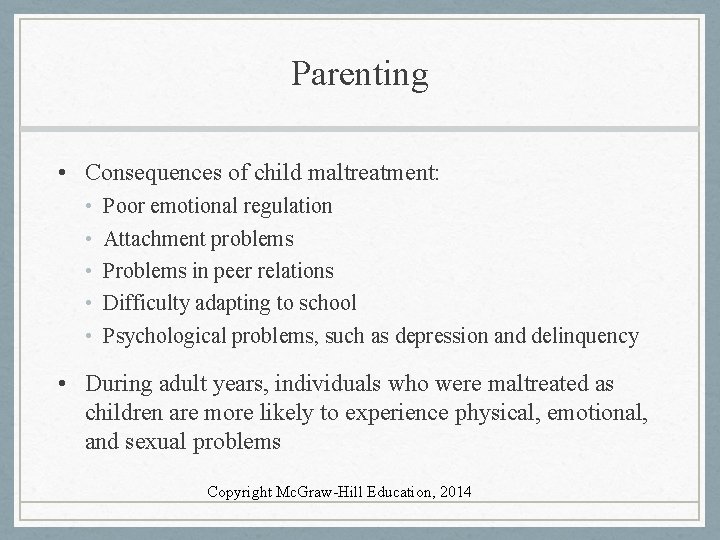 Parenting

• Consequences of child maltreatment:
  • Poor emotional regulation
  • Attachment problems
  • Problems in peer relations
  • Difficulty adapting to school
  • Psychological problems, such as depression and delinquency

• During adult years, individuals who were maltreated as children are more likely to experience physical, emotional, and sexual problems

Copyright McGraw-Hill Education, 2014